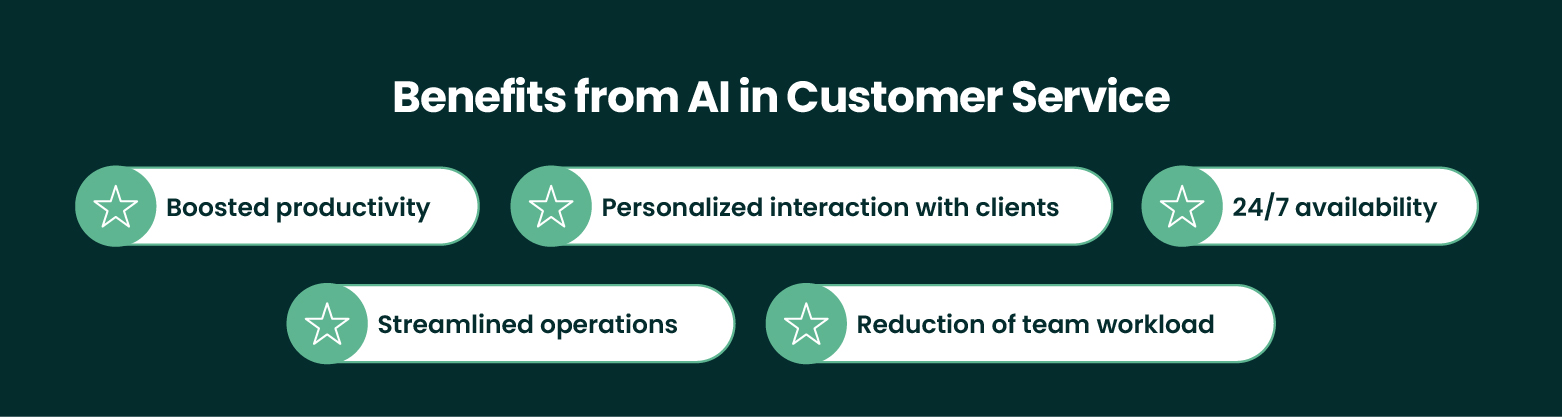 Benefits from AI in Customer Service

Boosted productivity

Personalized interaction with clients

24/7 availability

Streamlined operations

Reduction of team workload